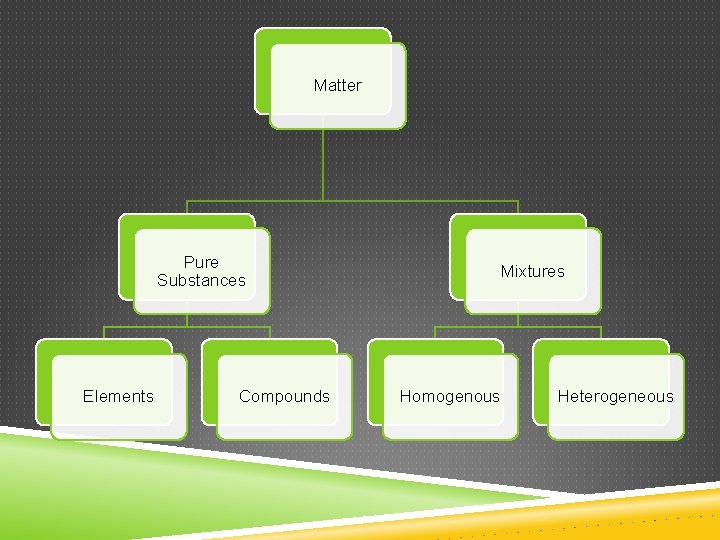 Matter

Pure Substances

Mixtures

Elements

Compounds

Homogenous

Heterogeneous